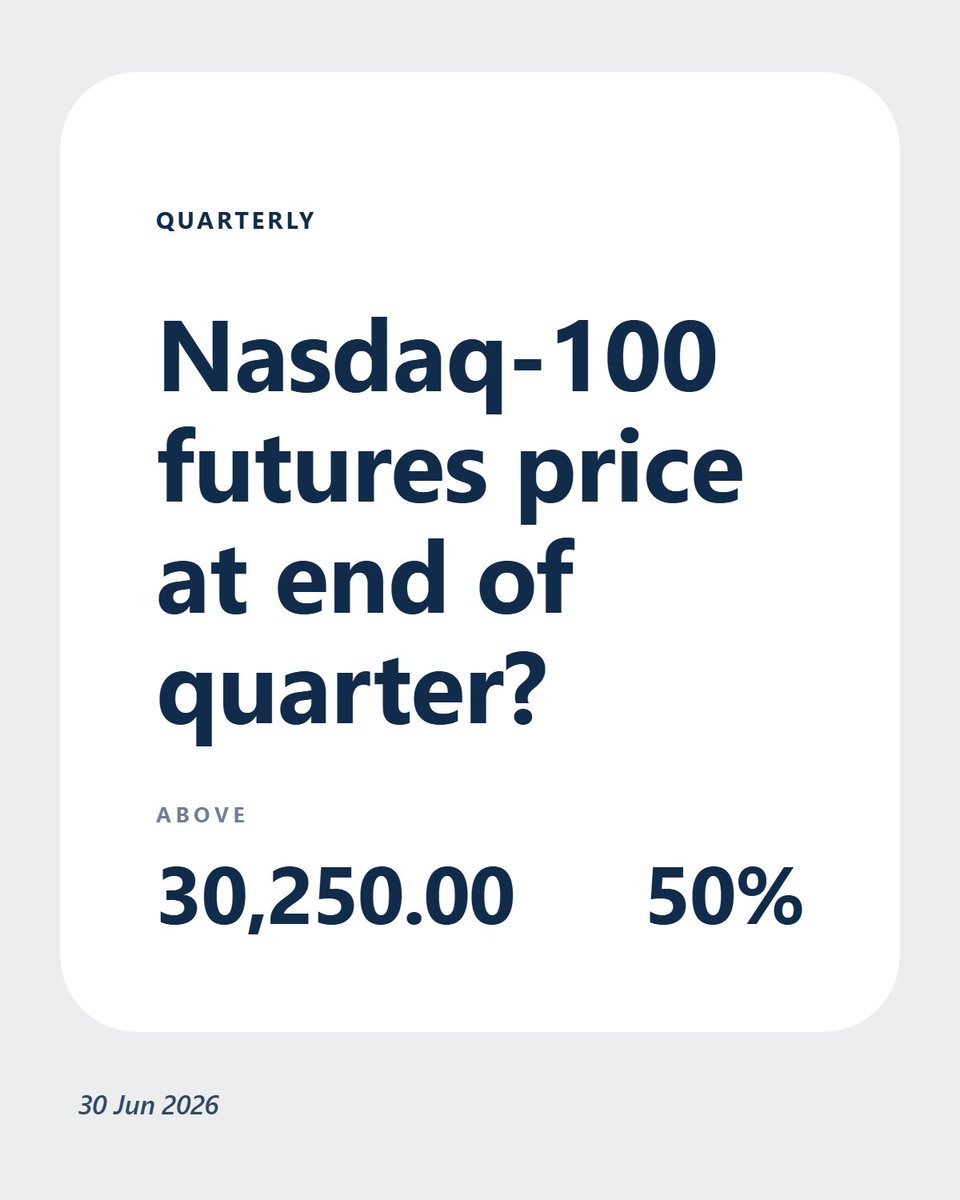 QUARTERLY

Nasdaq-100 futures price at end of quarter?

ABOVE

30,250.00 50%

30 Jun 2026